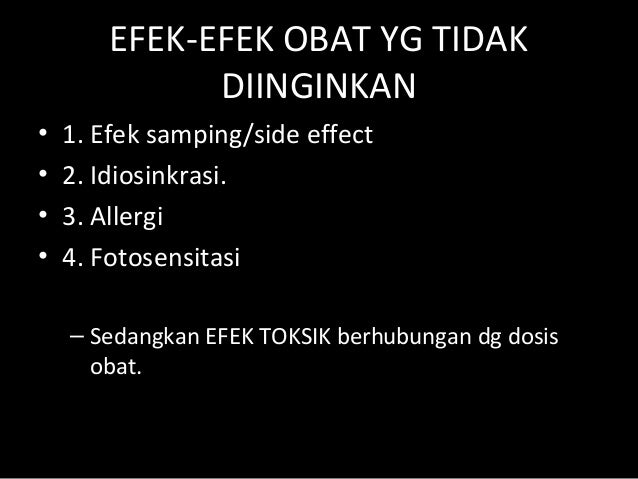 EFEK-EFEK OBAT YG TIDAK DIINGINKAN

• 1. Efek samping/side effect
• 2. Idiosinkrasi.
• 3. Allergi
• 4. Fotosensitasi

– Sedangkan EFEK TOKSIK berhubungan dg dosis obat.